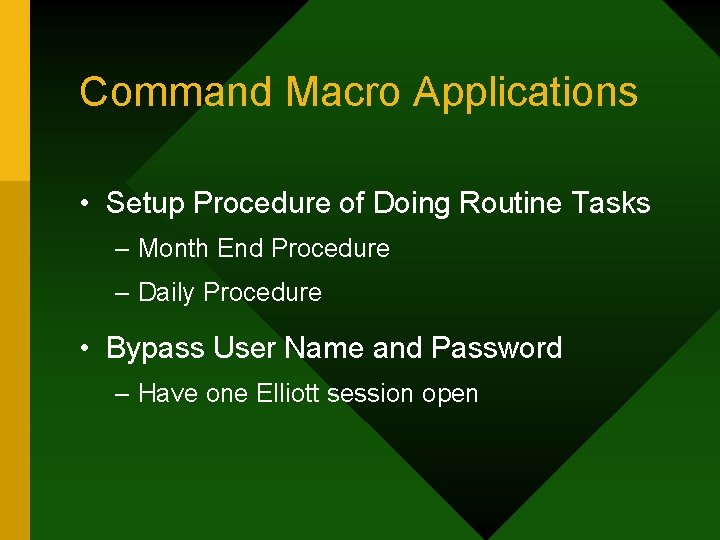 Command Macro Applications

• Setup Procedure of Doing Routine Tasks

– Month End Procedure

– Daily Procedure

• Bypass User Name and Password

– Have one Elliott session open